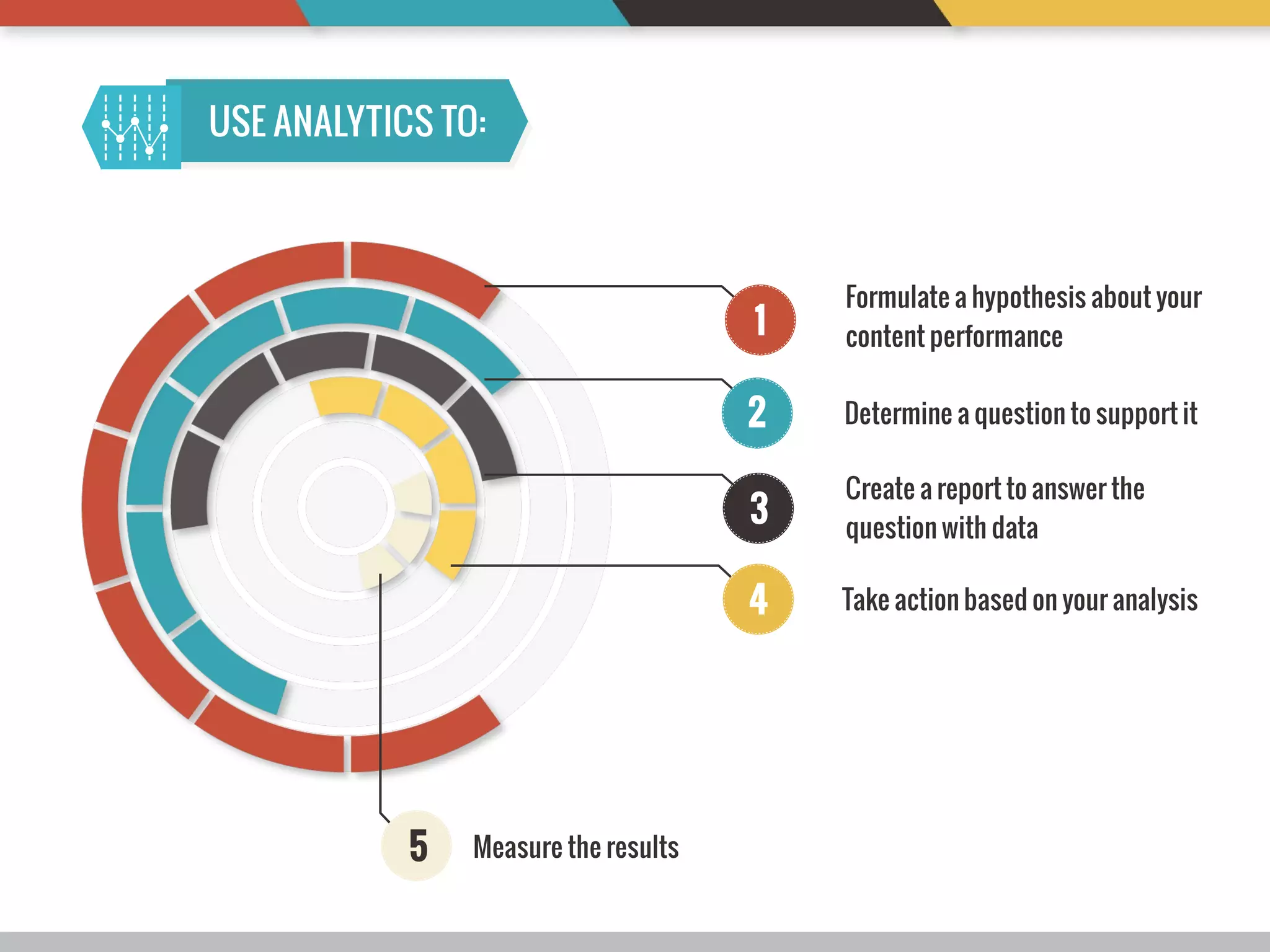 USE ANALYTICS TO:

1 Formulate a hypothesis about your content performance

2 Determine a question to support it

3 Create a report to answer the question with data

4 Take action based on your analysis

5 Measure the results